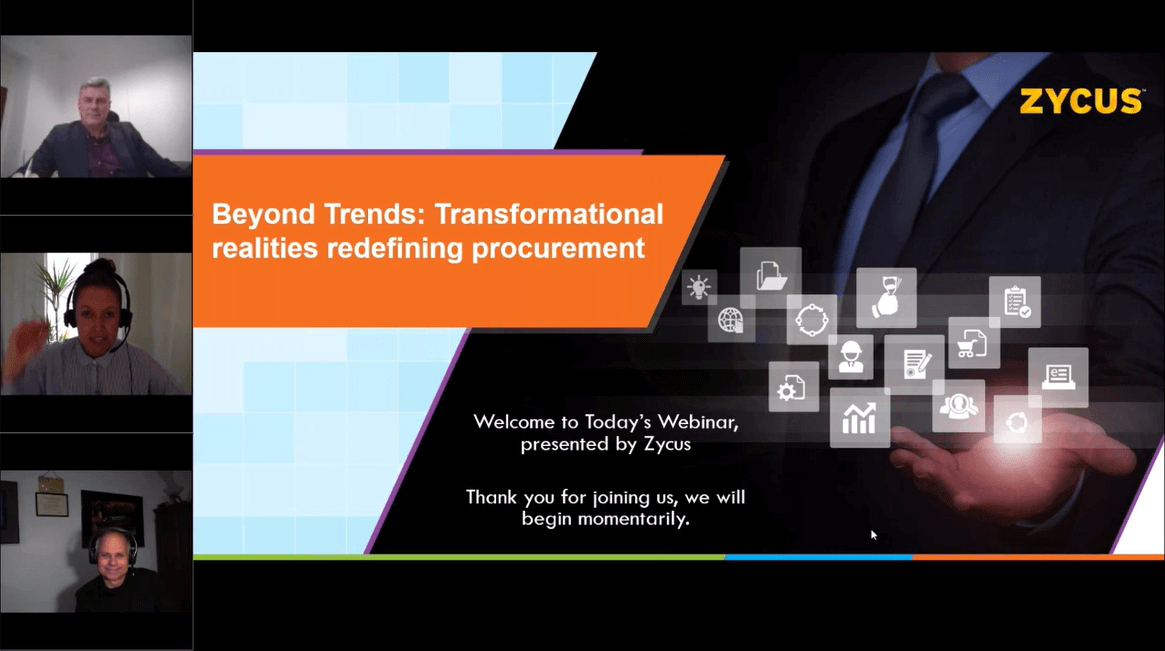 ZYCUS

Beyond Trends: Transformational realities redefining procurement

Welcome to Today's Webinar, presented by Zycus

Thank you for joining us, we will begin momentarily.